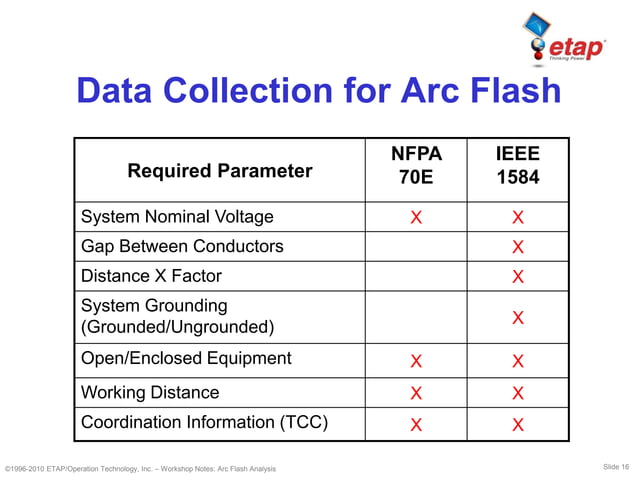 etap
Thinking Power

Data Collection for Arc Flash

| Required Parameter | NFPA 70E | IEEE 1584 |
|---|---|---|
| System Nominal Voltage | X | X |
| Gap Between Conductors | | X |
| Distance X Factor | | X |
| System Grounding (Grounded/Ungrounded) | | X |
| Open/Enclosed Equipment | X | X |
| Working Distance | X | X |
| Coordination Information (TCC) | X | X |

©1996-2010 ETAP/Operation Technology, Inc. – Workshop Notes: Arc Flash Analysis

Slide 16